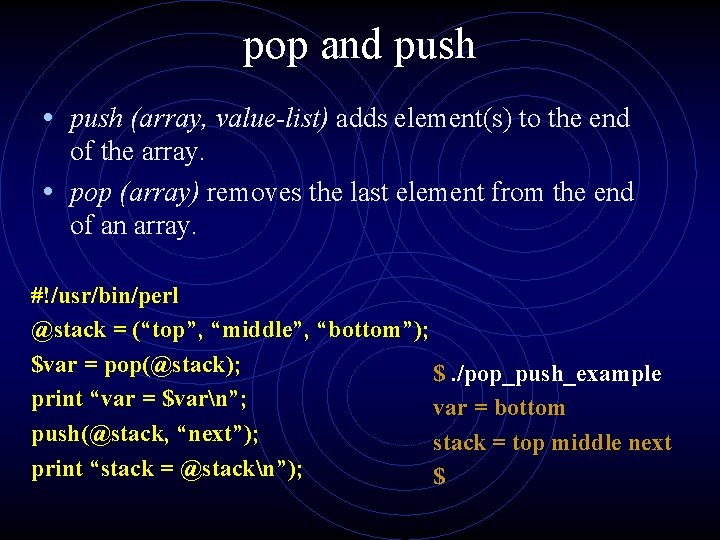 pop and push

• push (array, value-list) adds element(s) to the end of the array.

• pop (array) removes the last element from the end of an array.

#!/usr/bin/perl
@stack = (“top”, “middle”, “bottom”);
$var = pop(@stack);
print “var = $var\n”;
push(@stack, “next”);
print “stack = @stack\n”);

$ ./pop_push_example
var = bottom
stack = top middle next
$